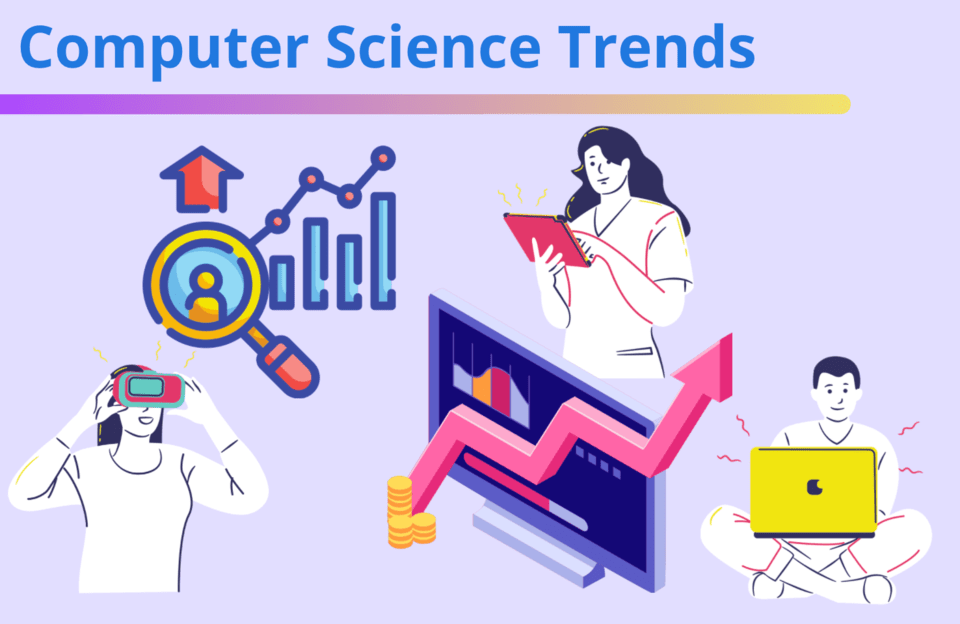 Computer Science Trends